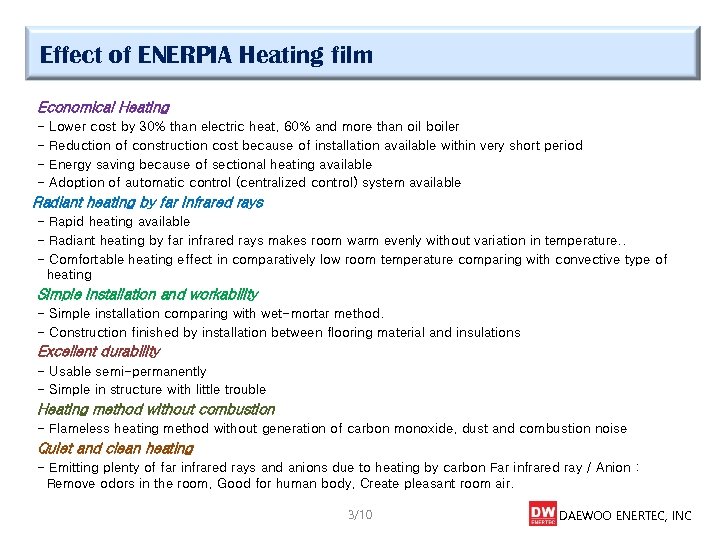 Effect of ENERPIA Heating film

Economical Heating
- Lower cost by 30% than electric heat, 60% and more than oil boiler
- Reduction of construction cost because of installation available within very short period
- Energy saving because of sectional heating available
- Adoption of automatic control (centralized control) system available

Radiant heating by far infrared rays
- Rapid heating available
- Radiant heating by far infrared rays makes room warm evenly without variation in temperature..
- Comfortable heating effect in comparatively low room temperature comparing with convective type of heating

Simple installation and workability
- Simple installation comparing with wet-mortar method.
- Construction finished by installation between flooring material and insulations

Excellent durability
- Usable semi-permanently
- Simple in structure with little trouble

Heating method without combustion
- Flameless heating method without generation of carbon monoxide, dust and combustion noise

Quiet and clean heating
- Emitting plenty of far infrared rays and anions due to heating by carbon Far infrared ray / Anion : Remove odors in the room, Good for human body, Create pleasant room air.

3/10

DW ENERTEC DAEWOO ENERTEC, INC